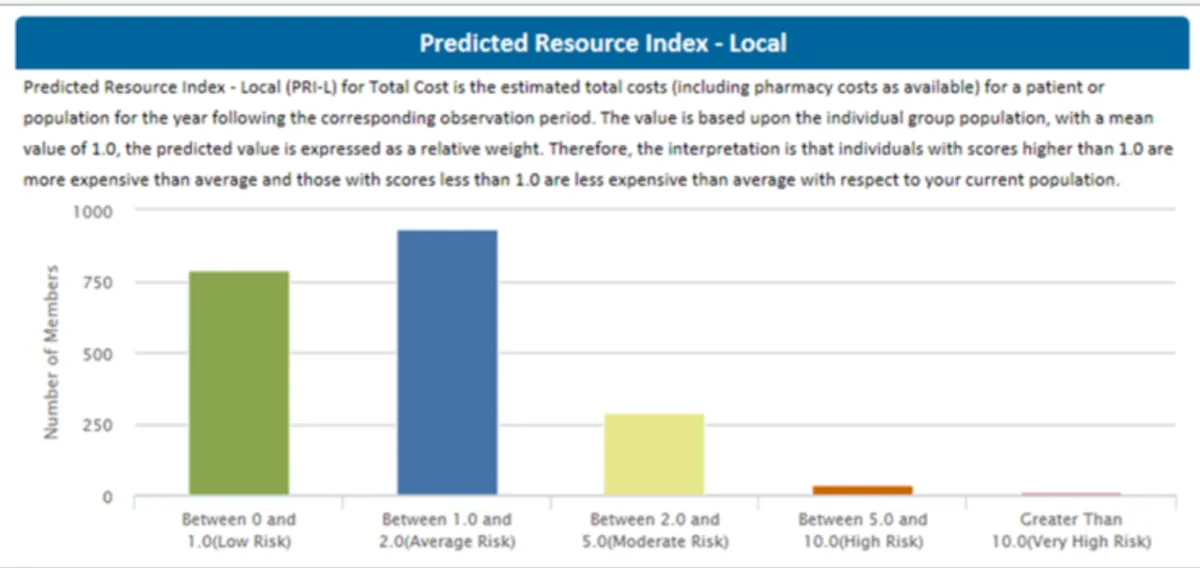 Predicted Resource Index - Local

Predicted Resource Index - Local (PRI-L) for Total Cost is the estimated total costs (including pharmacy costs as available) for a patient or population for the year following the corresponding observation period. The value is based upon the individual group population, with a mean value of 1.0, the predicted value is expressed as a relative weight. Therefore, the interpretation is that individuals with scores higher than 1.0 are more expensive than average and those with scores less than 1.0 are less expensive than average with respect to your current population.

1000
750
500
250
0

Number of Members

Between 0 and 1.0(Low Risk)
Between 1.0 and 2.0(Average Risk)
Between 2.0 and 5.0(Moderate Risk)
Between 5.0 and 10.0(High Risk)
Greater Than 10.0(Very High Risk)